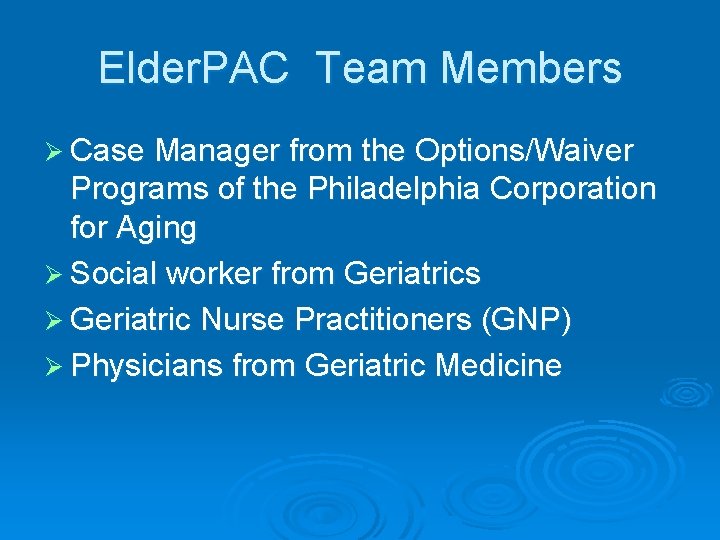 ElderPAC  Team Members

➢ Case Manager from the Options/Waiver Programs of the Philadelphia Corporation for Aging

➢ Social worker from Geriatrics

➢ Geriatric Nurse Practitioners (GNP)

➢ Physicians from Geriatric Medicine